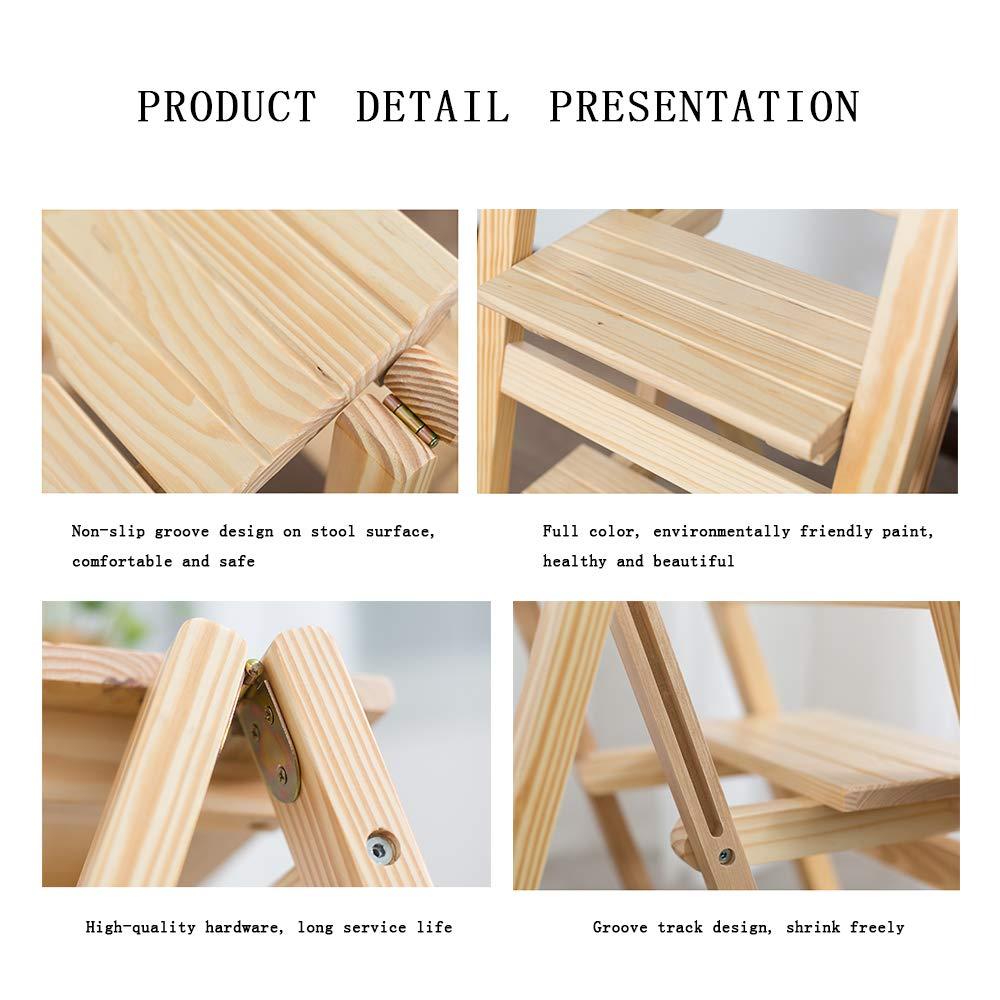 PRODUCT DETAIL PRESENTATION

Non-slip groove design on stool surface, comfortable and safe

Full color, environmentally friendly paint, healthy and beautiful

High-quality hardware, long service life

Groove track design, shrink freely